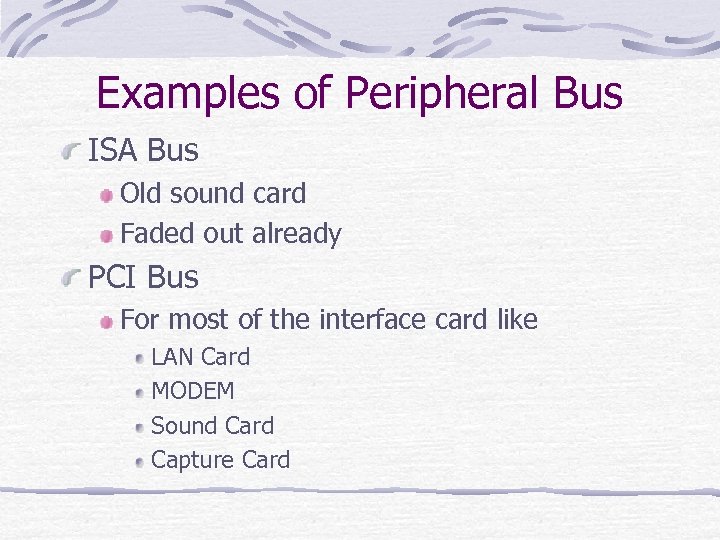 Examples of Peripheral Bus

ISA Bus

Old sound card

Faded out already

PCI Bus

For most of the interface card like

LAN Card

MODEM

Sound Card

Capture Card